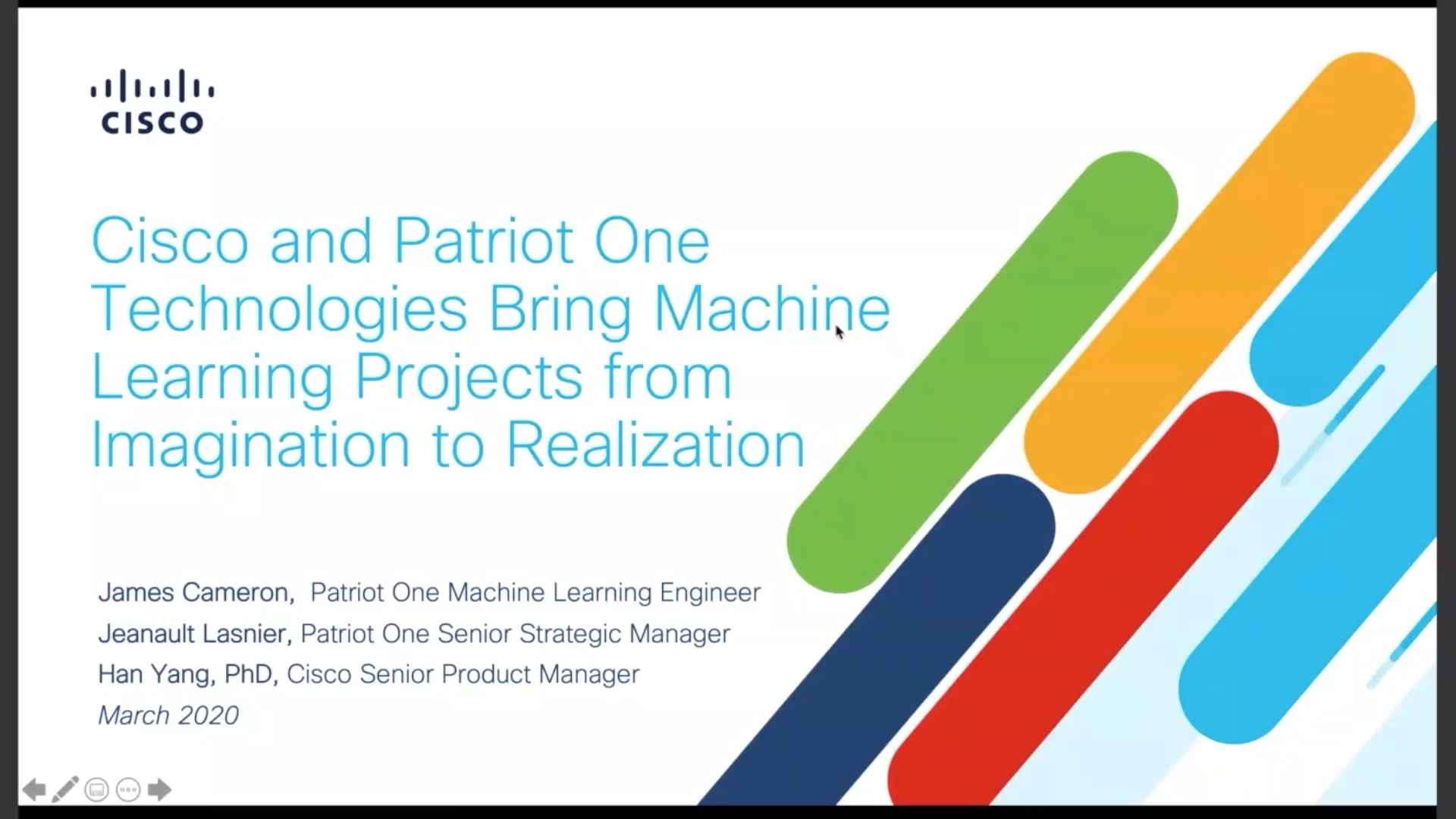 CISCO

Cisco and Patriot One Technologies Bring Machine Learning Projects from Imagination to Realization

James Cameron, Patriot One Machine Learning Engineer
Jeanault Lasnier, Patriot One Senior Strategic Manager
Han Yang, PhD, Cisco Senior Product Manager
March 2020